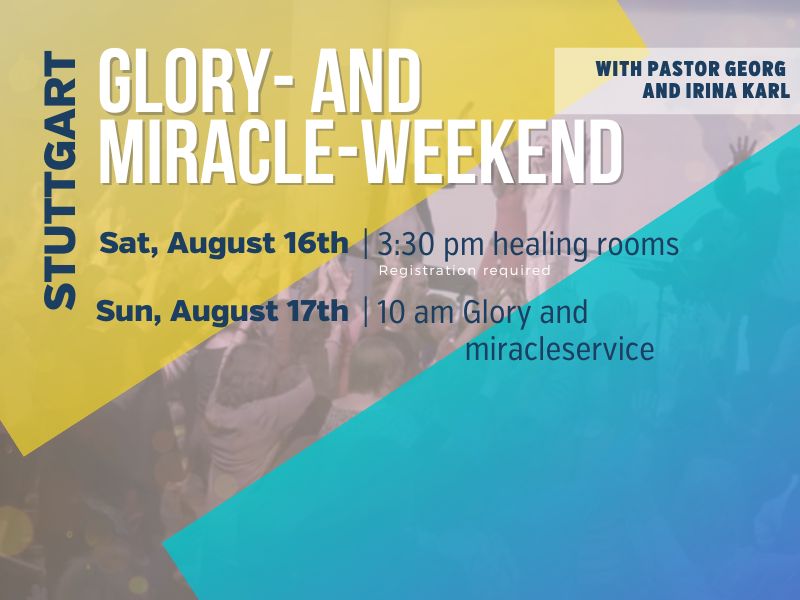 STUTTGART

GLORY- AND MIRACLE-WEEKEND

WITH PASTOR GEORG AND IRINA KARL

Sat, August 16th | 3:30 pm healing rooms
Registration required

Sun, August 17th | 10 am Glory and miracleservice